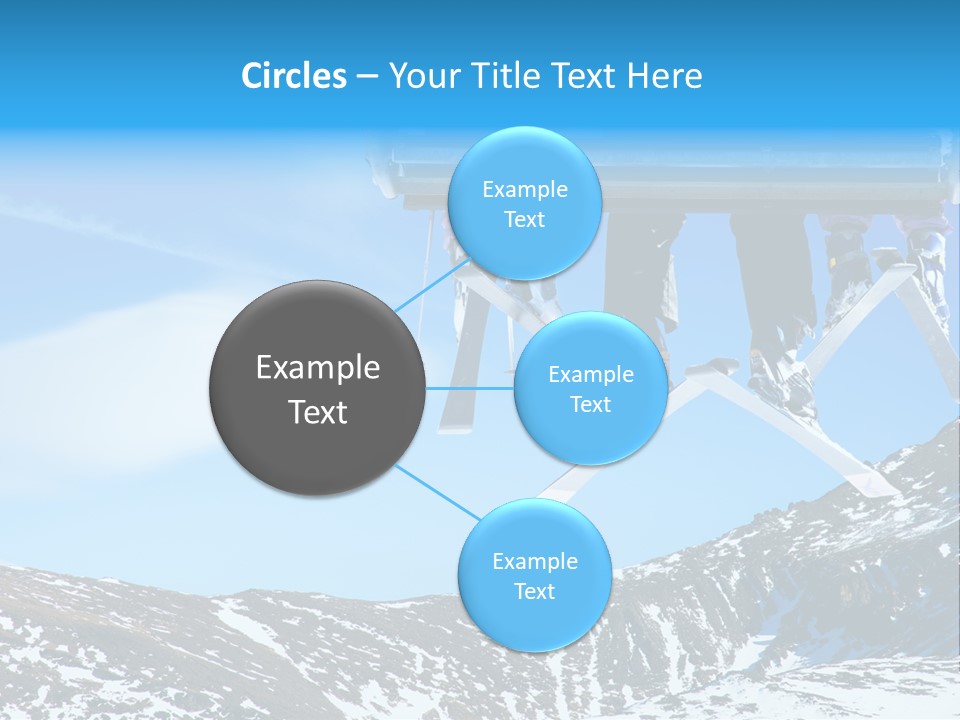 Circles – Your Title Text Here

Example Text

Example Text

Example Text

Example Text